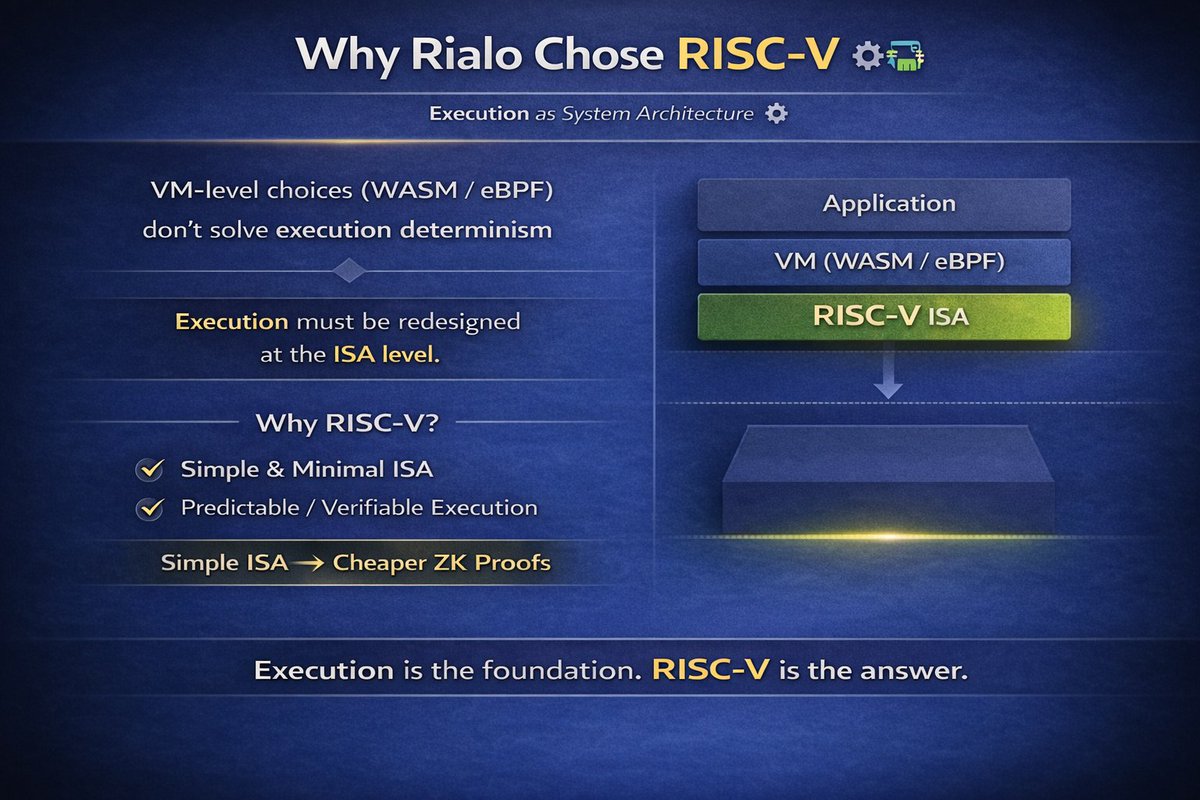 Why Rialo Chose RISC-V

Execution as System Architecture

VM-level choices (WASM / eBPF) don't solve execution determinism

Execution must be redesigned at the ISA level.

Why RISC-V?

Simple & Minimal ISA

Predictable / Verifiable Execution

Simple ISA → Cheaper ZK Proofs

Application

VM (WASM / eBPF)

RISC-V ISA

Execution is the foundation. RISC-V is the answer.